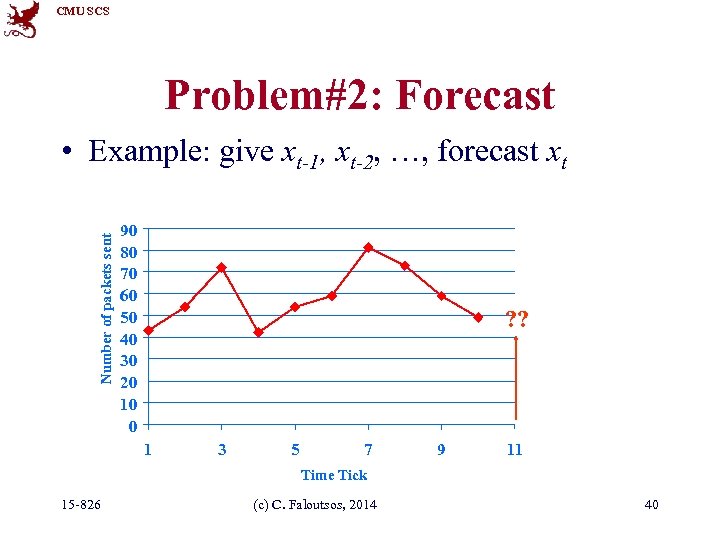 CMU SCS

Problem#2: Forecast

• Example: give $x_{t-1}$, $x_{t-2}$, …, forecast $x_t$

Number of packets sent

90
80
70
60
50
40
30
20
10
0

??

1 3 5 7 9 11

Time Tick

15-826 (c) C. Faloutsos, 2014 40